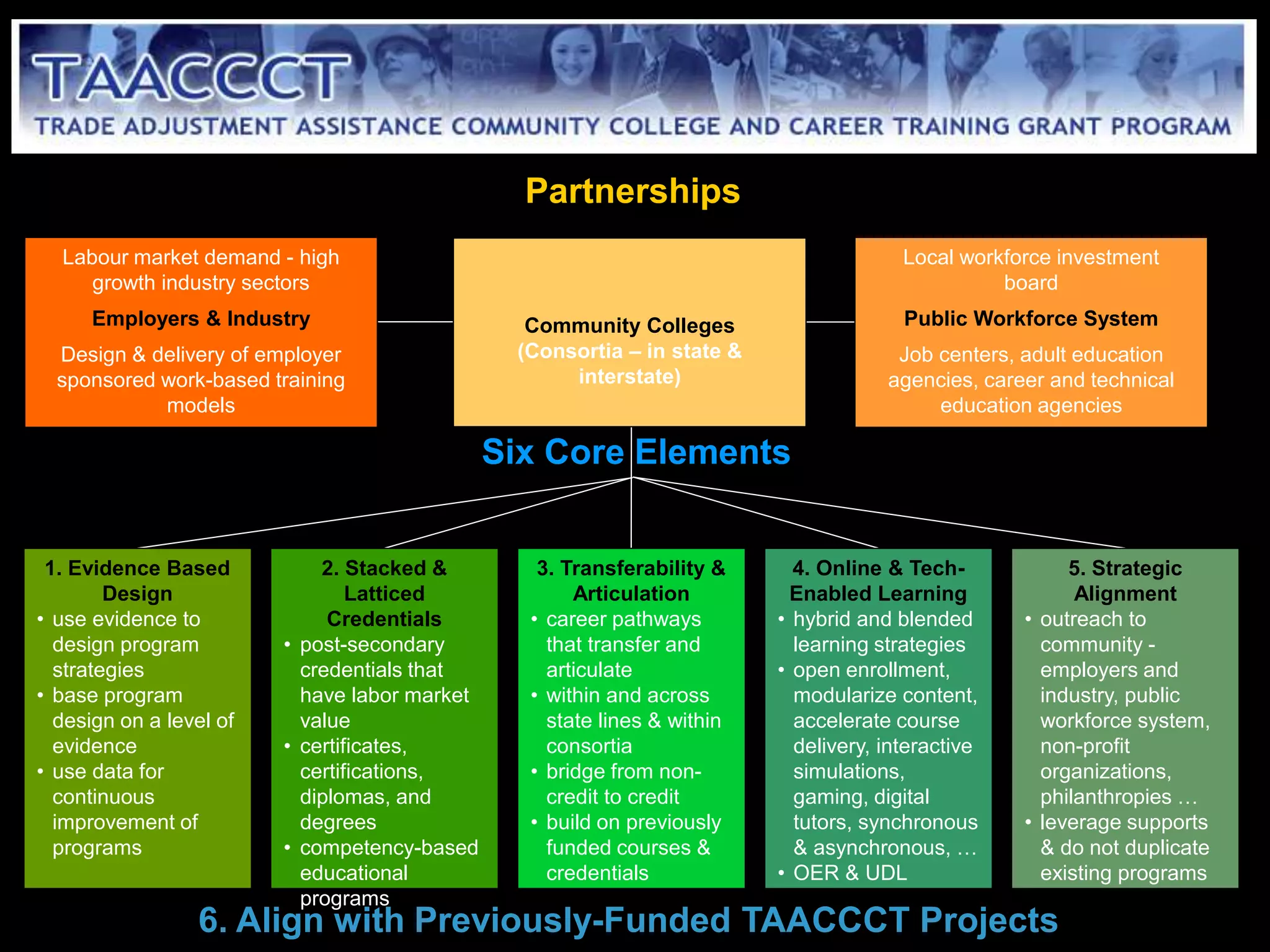 TAACCCT
TRADE ADJUSTMENT ASSISTANCE COMMUNITY COLLEGE AND CAREER TRAINING GRANT PROGRAM

Partnerships

Labour market demand - high growth industry sectors

Employers & Industry

Design & delivery of employer sponsored work-based training models

Community Colleges
(Consortia – in state & interstate)

Local workforce investment board

Public Workforce System

Job centers, adult education agencies, career and technical education agencies

Six Core Elements

1. Evidence Based Design
• use evidence to design program strategies
• base program design on a level of evidence
• use data for continuous improvement of programs

2. Stacked & Latticed Credentials
• post-secondary credentials that have labor market value
• certificates, certifications, diplomas, and degrees
• competency-based educational programs

3. Transferability & Articulation
• career pathways that transfer and articulate
• within and across state lines & within consortia
• bridge from non-credit to credit
• build on previously funded courses & credentials

4. Online & Tech-Enabled Learning
• hybrid and blended learning strategies
• open enrollment, modularize content, accelerate course delivery, interactive simulations, gaming, digital tutors, synchronous & asynchronous, …
• OER & UDL

5. Strategic Alignment
• outreach to community - employers and industry, public workforce system, non-profit organizations, philanthropies …
• leverage supports & do not duplicate existing programs

6. Align with Previously-Funded TAACCCT Projects